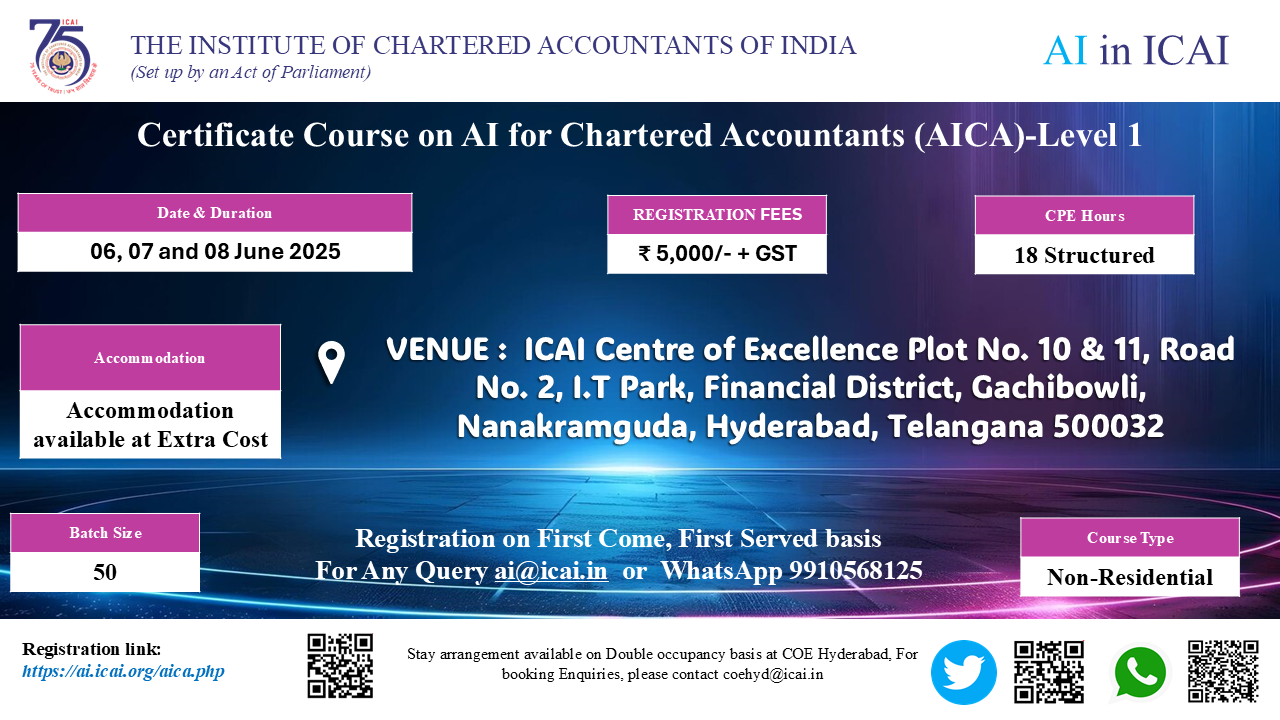 75 ICAI

THE INSTITUTE OF CHARTERED ACCOUNTANTS OF INDIA
(Set up by an Act of Parliament)

AI in ICAI

Certificate Course on AI for Chartered Accountants (AICA)-Level 1

Date & Duration
06, 07 and 08 June 2025

REGISTRATION FEES
₹ 5,000/- + GST

CPE Hours
18 Structured

Accommodation
Accommodation available at Extra Cost

VENUE : ICAI Centre of Excellence Plot No. 10 & 11, Road No. 2, I.T Park, Financial District, Gachibowli, Nanakramguda, Hyderabad, Telangana 500032

Batch Size
50

Registration on First Come, First Served basis
For Any Query ai@icai.in or WhatsApp 9910568125

Course Type
Non-Residential

Registration link:
https://ai.icai.org/aica.php

Stay arrangement available on Double occupancy basis at COE Hyderabad, For booking Enquiries, please contact coehyd@icai.in